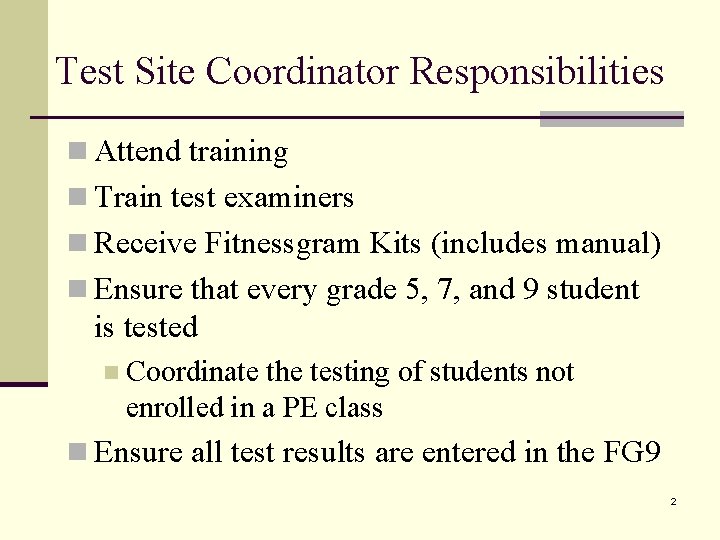 Test Site Coordinator Responsibilities

Attend training

Train test examiners

Receive Fitnessgram Kits (includes manual)

Ensure that every grade 5, 7, and 9 student is tested

Coordinate the testing of students not enrolled in a PE class

Ensure all test results are entered in the FG9

2